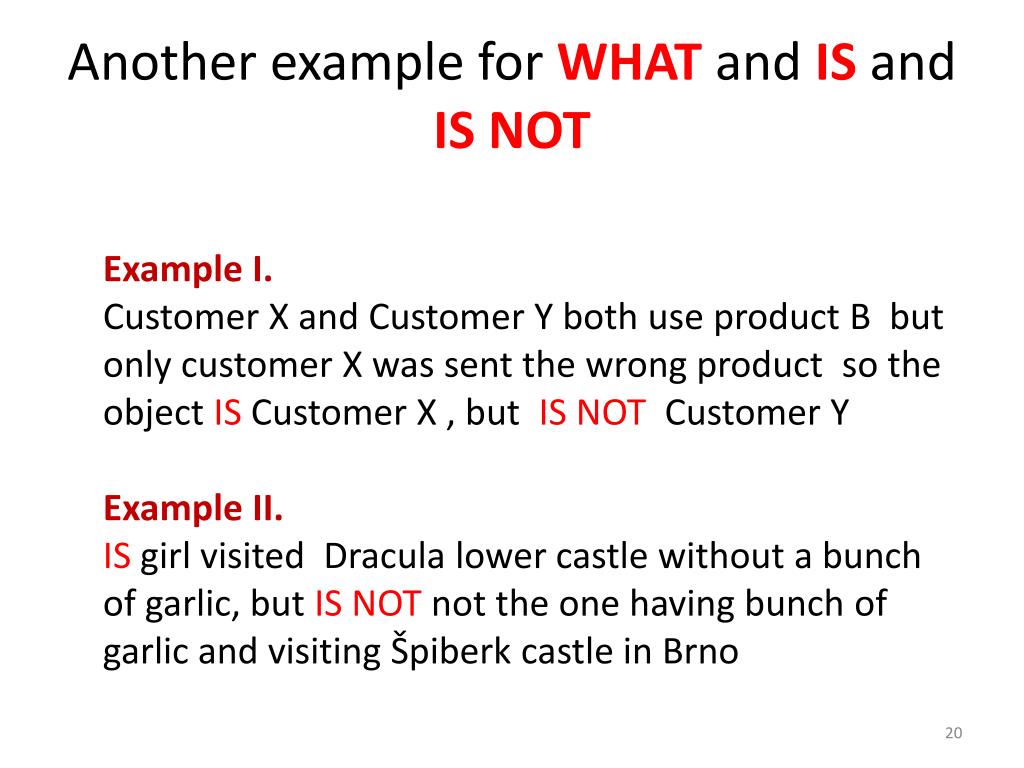 Another example for WHAT and IS and IS NOT

Example I.
Customer X and Customer Y both use product B but only customer X was sent the wrong product so the object IS Customer X , but IS NOT Customer Y

Example II.
IS girl visited Dracula lower castle without a bunch of garlic, but IS NOT not the one having bunch of garlic and visiting Špiberk castle in Brno

20